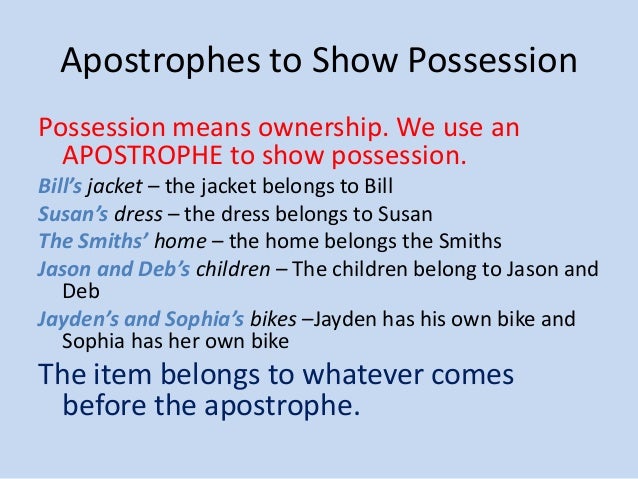 Apostrophes to Show Possession

Possession means ownership. We use an APOSTROPHE to show possession.

Bill's jacket – the jacket belongs to Bill

Susan's dress – the dress belongs to Susan

The Smiths' home – the home belongs the Smiths

Jason and Deb's children – The children belong to Jason and Deb

Jayden's and Sophia's bikes –Jayden has his own bike and Sophia has her own bike

The item belongs to whatever comes before the apostrophe.